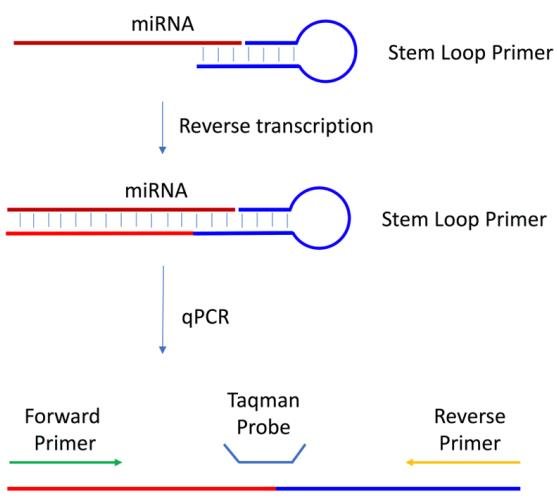 miRNA

Stem Loop Primer

Reverse transcription

miRNA

Stem Loop Primer

qPCR

Forward Primer

Taqman Probe

Reverse Primer